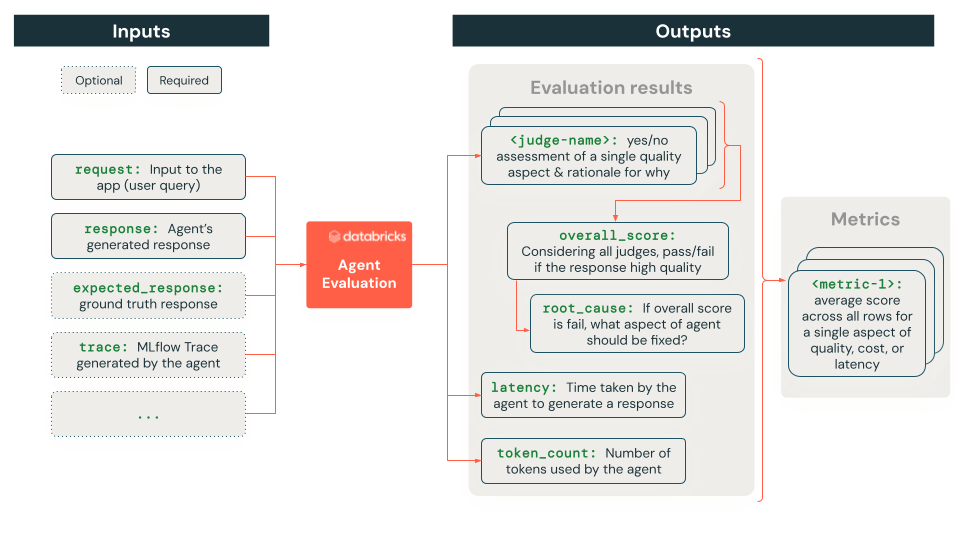 Inputs

Optional

Required

request: Input to the app (user query)

response: Agent's generated response

expected_response: ground truth response

trace: MLflow Trace generated by the agent

...

databricks

Agent Evaluation

Outputs

Evaluation results

<judge-name>: yes/no assessment of a single quality aspect & rationale for why

overall_score: Considering all judges, pass/fail if the response high quality

root_cause: If overall score is fail, what aspect of agent should be fixed?

latency: Time taken by the agent to generate a response

token_count: Number of tokens used by the agent

Metrics

<metric-1>: average score across all rows for a single aspect of quality, cost, or latency